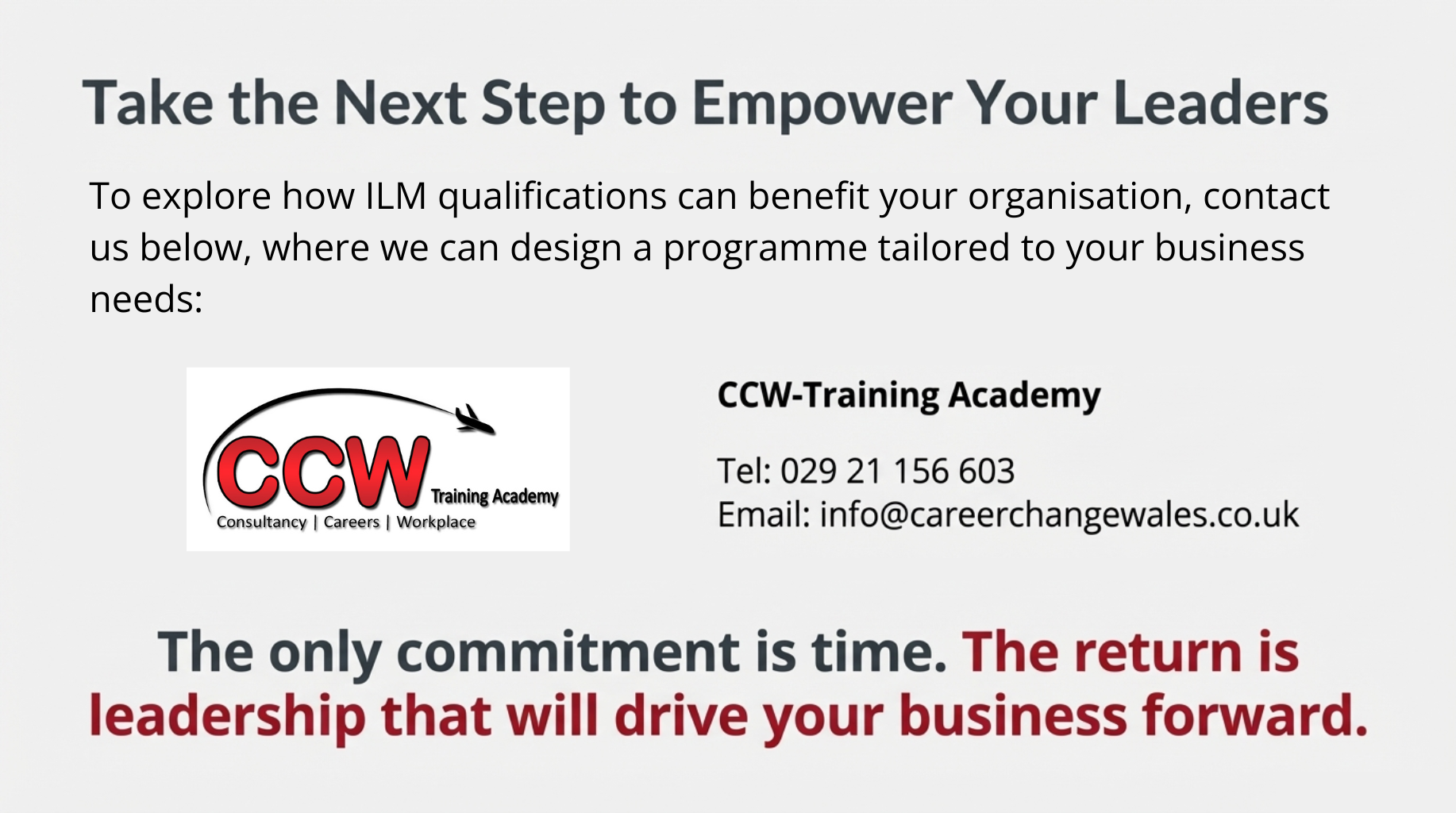 Take the Next Step to Empower Your Leaders

To explore how ILM qualifications can benefit your organisation, contact us below, where we can design a programme tailored to your business needs:

CCW Training Academy
Consultancy | Careers | Workplace

CCW-Training Academy

Tel: 029 21 156 603
Email: info@careerchangewales.co.uk

The only commitment is time. The return is leadership that will drive your business forward.